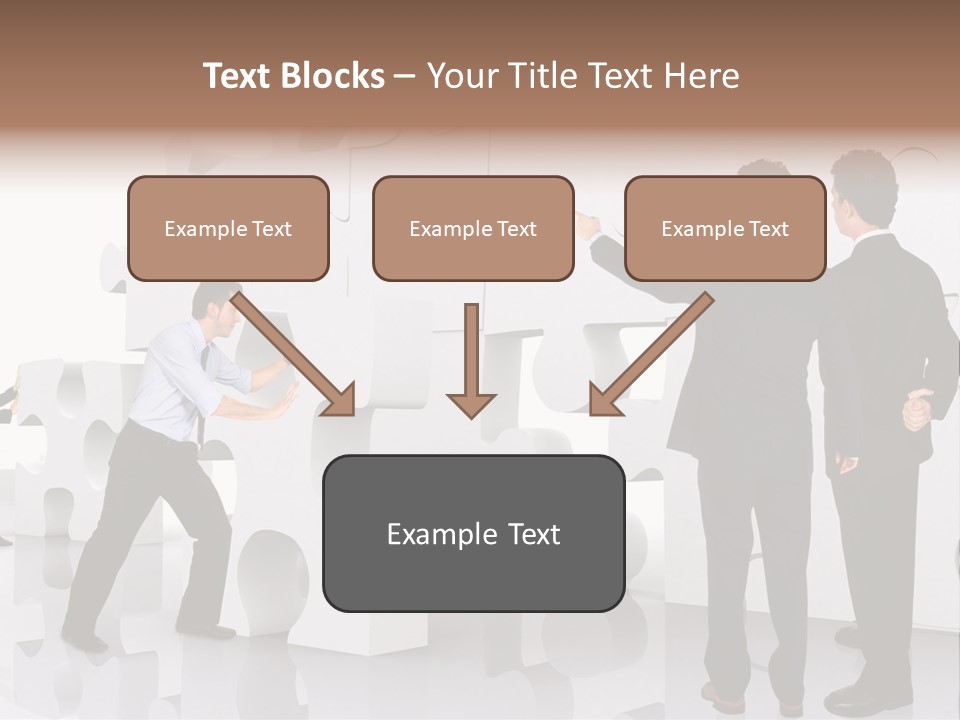 Text Blocks – Your Title Text Here

Example Text

Example Text

Example Text

Example Text